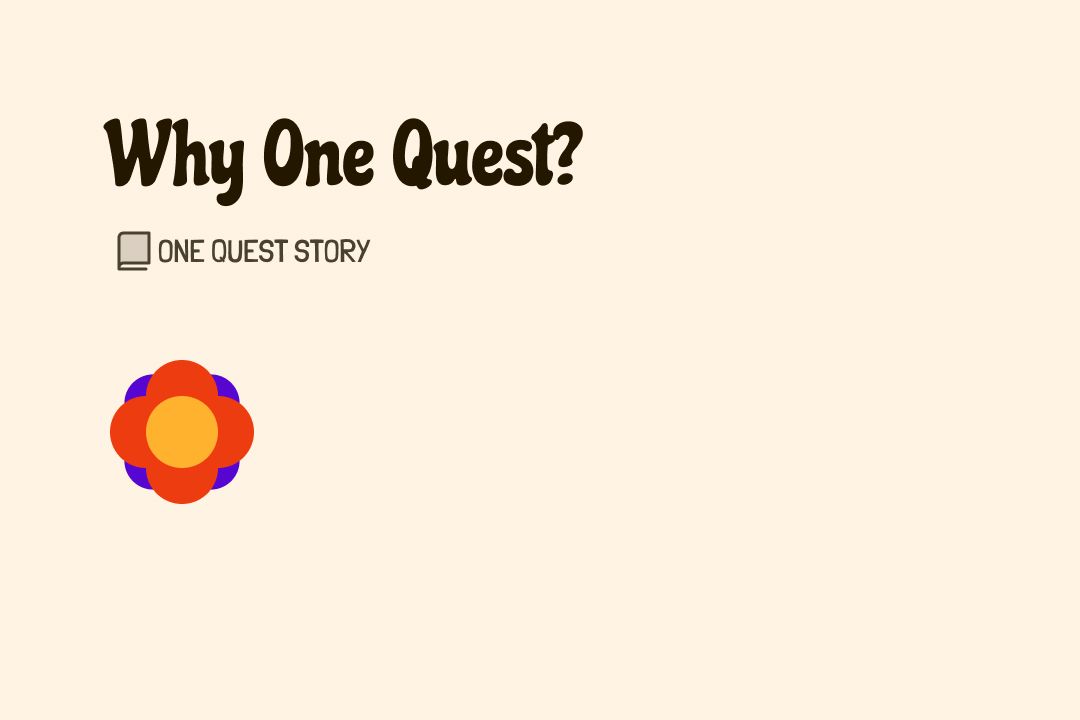 Why One Quest?

ONE QUEST STORY